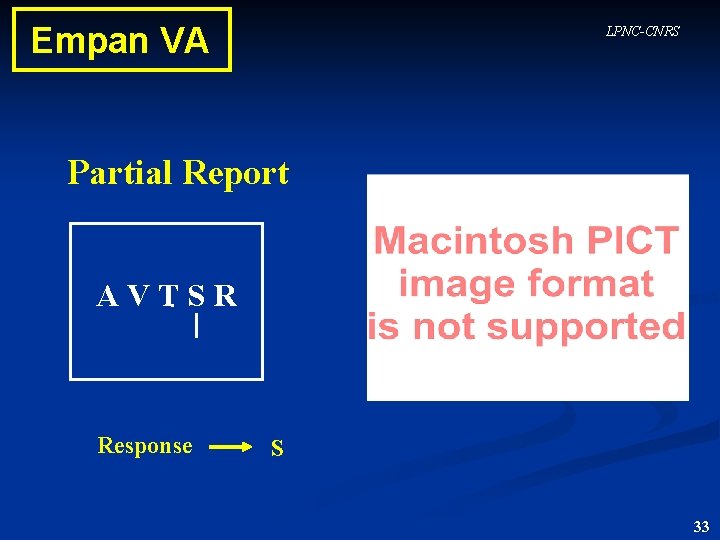 Empan VA

LPNC-CNRS

Partial Report

A V T S R

Macintosh PICT image format is not supported

Response → S

33